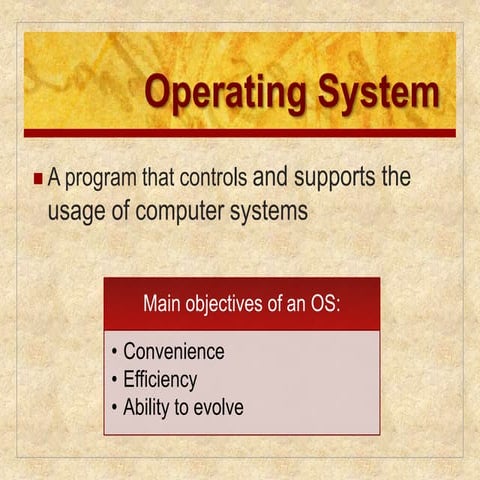 Operating System

■ A program that controls and supports the usage of computer systems

Main objectives of an OS:

• Convenience
• Efficiency
• Ability to evolve